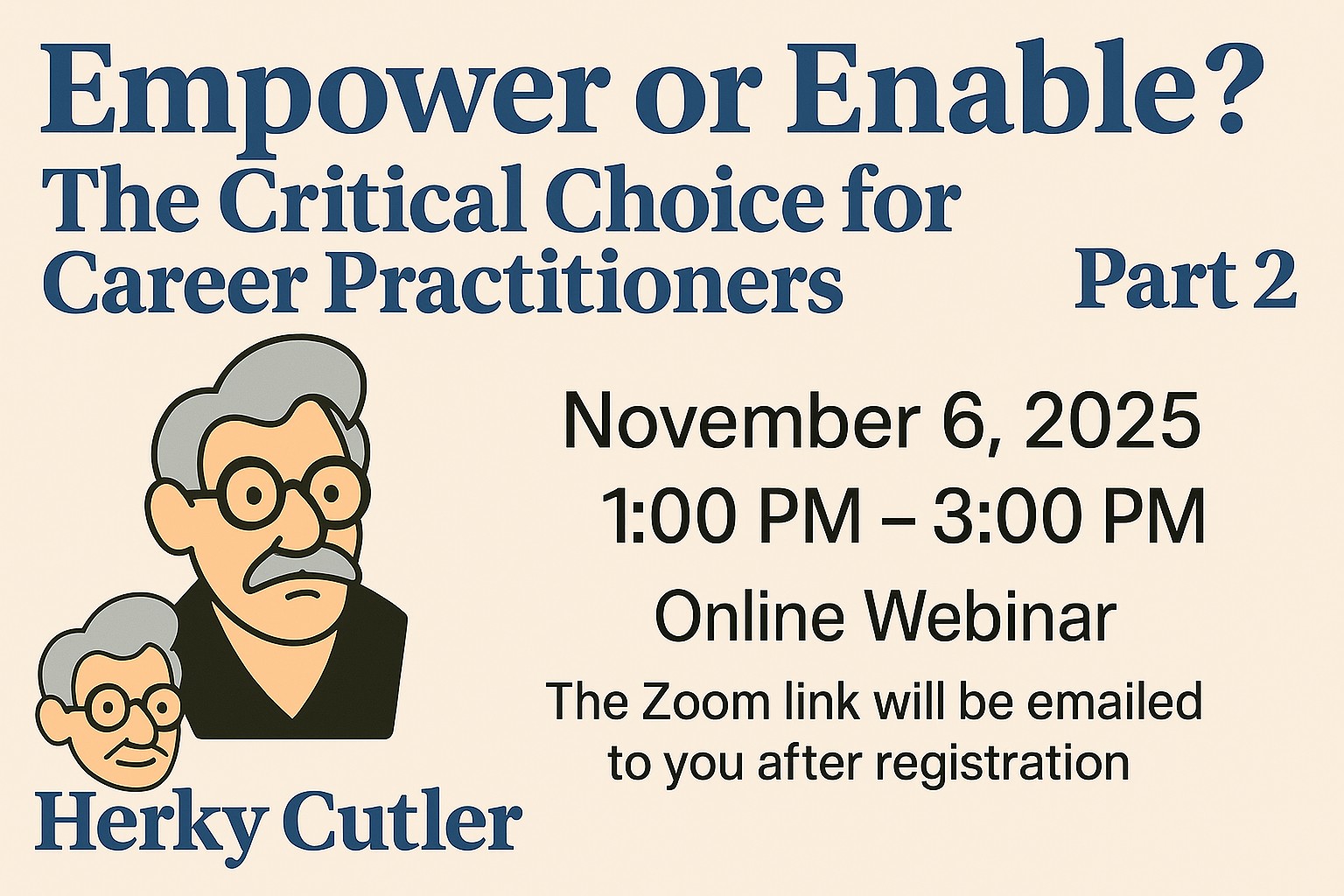 Empower or Enable?

The Critical Choice for Career Practitioners

Part 2

November 6, 2025
1:00 PM – 3:00 PM

Online Webinar

The Zoom link will be emailed to you after registration

Herky Cutler